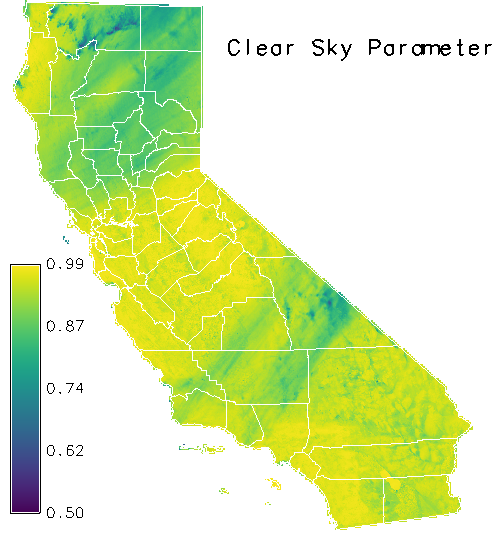 Clear Sky Parameter

0.99
0.87
0.74
0.62
0.50